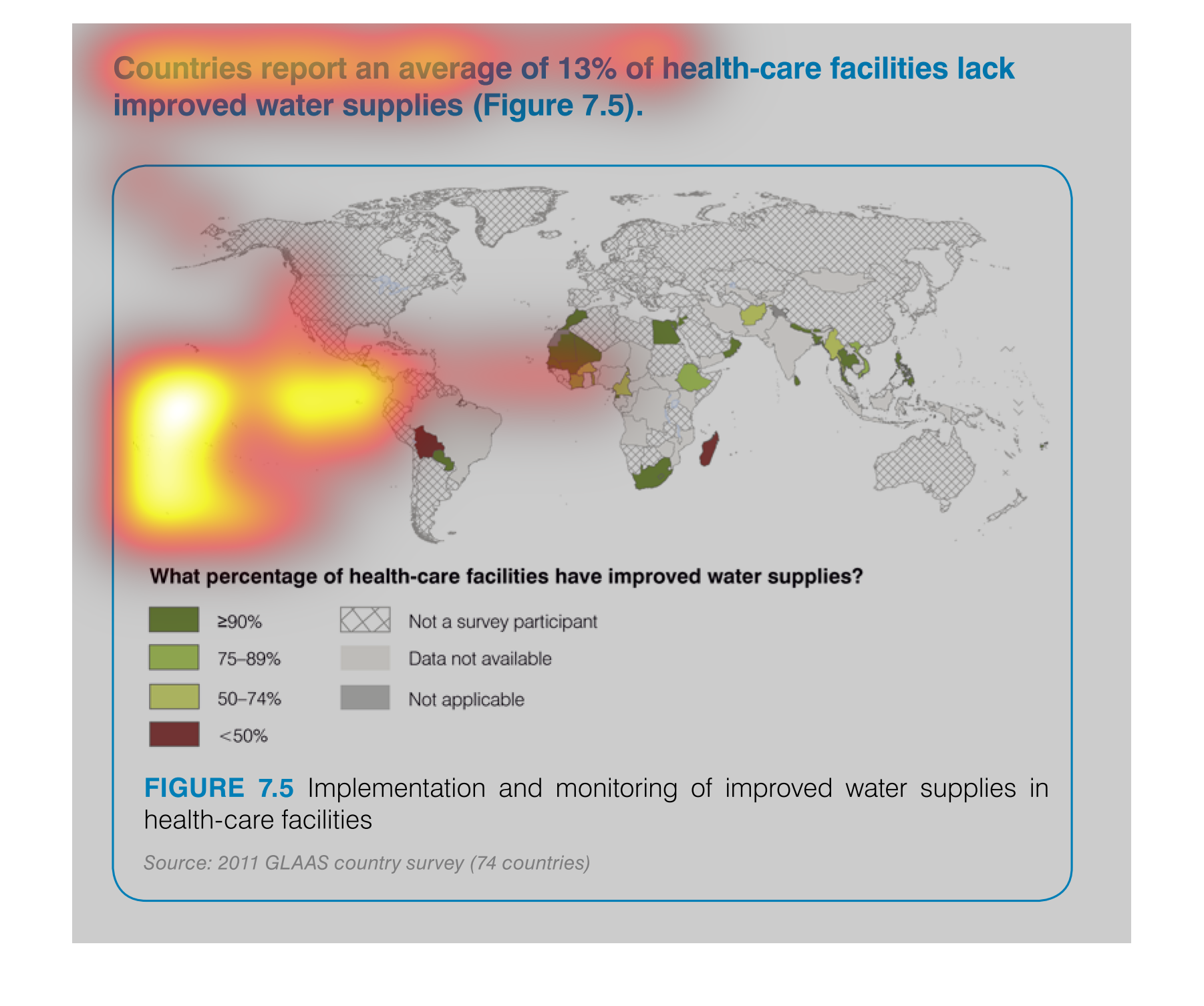 Countries report an average of 13% of health-care facilities lack improved water supplies (Figure 7.5).

What percentage of health-care facilities have improved water supplies?

≥90%
75–89%
50–74%
<50%

Not a survey participant
Data not available
Not applicable

FIGURE 7.5 Implementation and monitoring of improved water supplies in health-care facilities

Source: 2011 GLAAS country survey (74 countries)